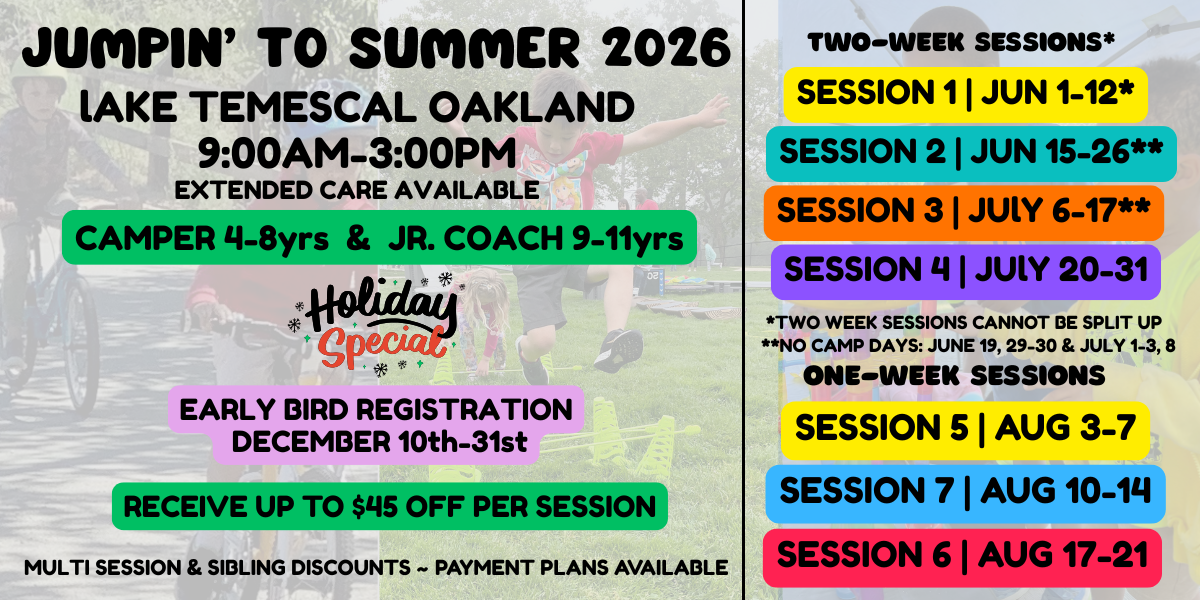 JUMPIN' TO SUMMER 2026
LAKE TEMESCAL OAKLAND
9:00AM-3:00PM
EXTENDED CARE AVAILABLE

CAMPER 4-8yrs & JR. COACH 9-11yrs

Holiday Special

EARLY BIRD REGISTRATION
DECEMBER 10th-31st

RECEIVE UP TO $45 OFF PER SESSION

MULTI SESSION & SIBLING DISCOUNTS ~ PAYMENT PLANS AVAILABLE

TWO-WEEK SESSIONS*

SESSION 1 | JUN 1-12*

SESSION 2 | JUN 15-26**

SESSION 3 | JULY 6-17**

SESSION 4 | JULY 20-31

*TWO WEEK SESSIONS CANNOT BE SPLIT UP
**NO CAMP DAYS: JUNE 19, 29-30 & JULY 1-3, 8

ONE-WEEK SESSIONS

SESSION 5 | AUG 3-7

SESSION 7 | AUG 10-14

SESSION 6 | AUG 17-21